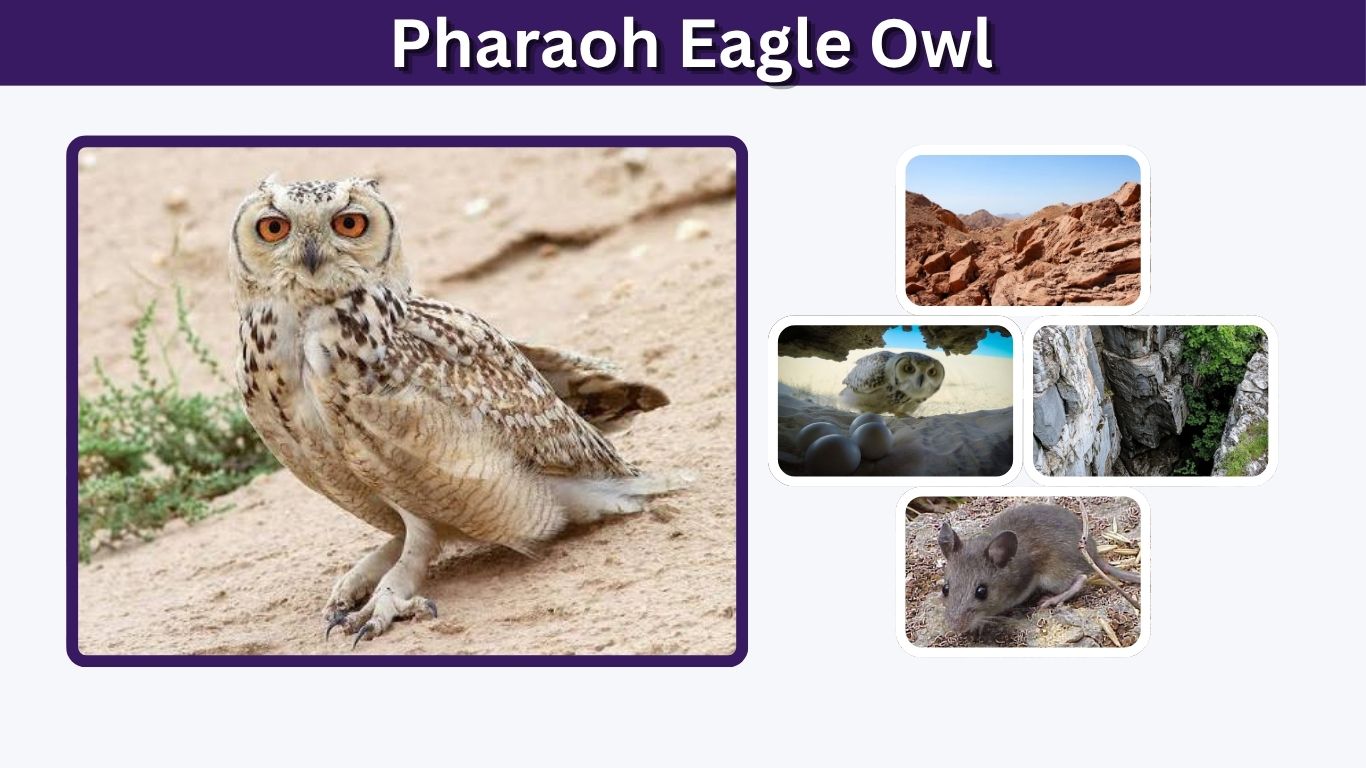 Pharaoh Eagle Owl